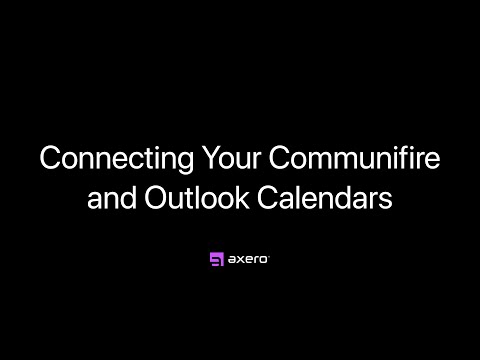 Connecting Your Communifire and Outlook Calendars

axero